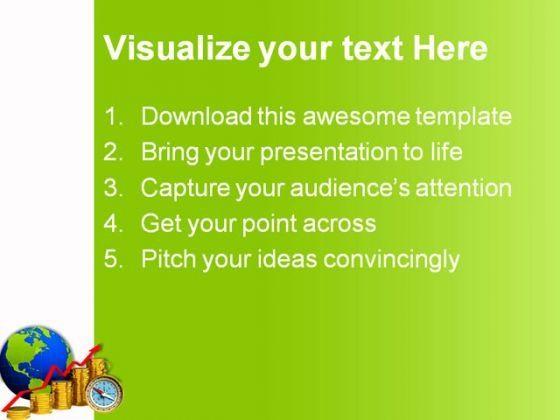 Visualize your text Here

1. Download this awesome template
2. Bring your presentation to life
3. Capture your audience's attention
4. Get your point across
5. Pitch your ideas convincingly